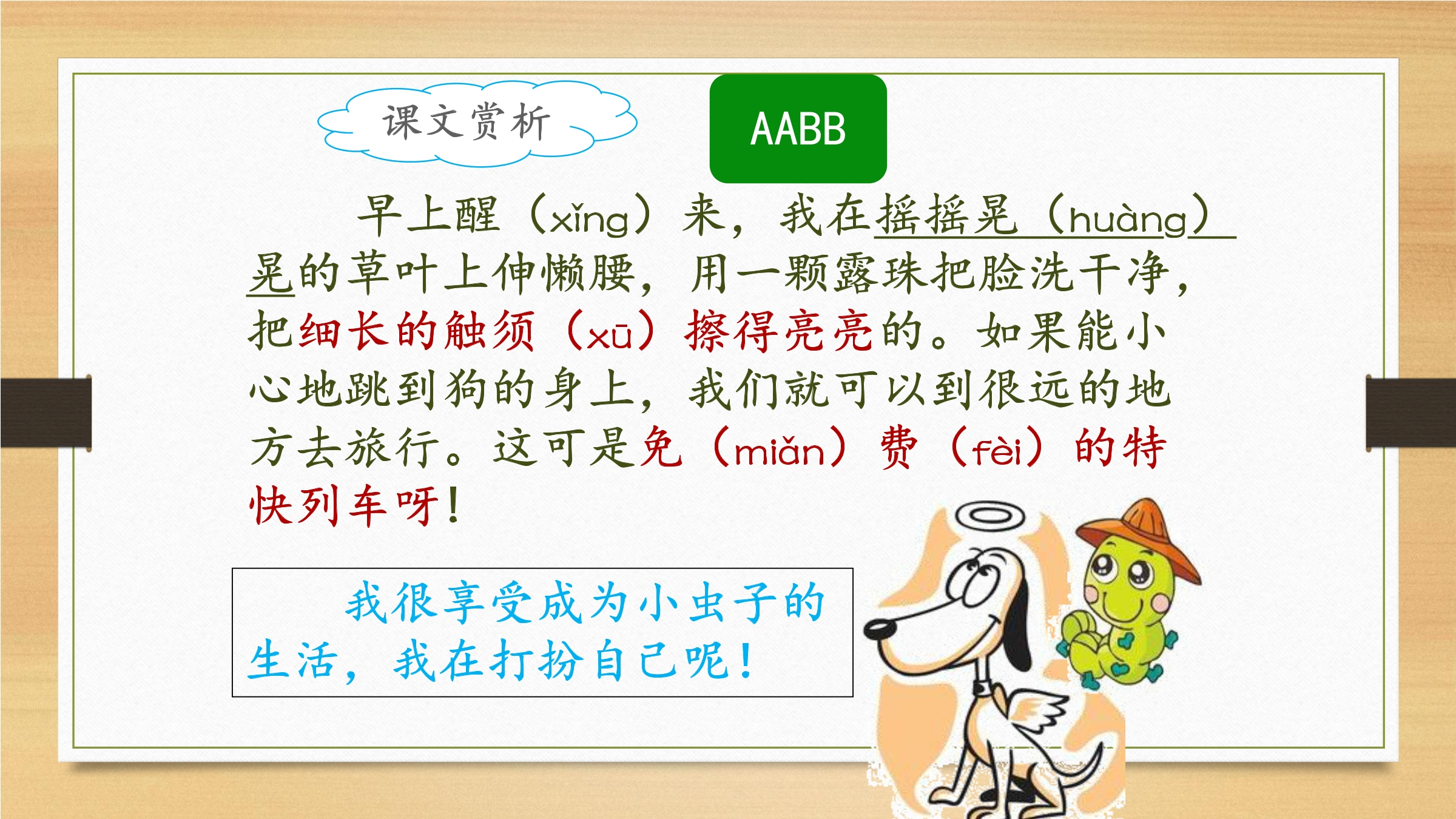 课文赏析

AABB

早上醒（xǐng）来，我在摇摇晃（huàng）晃的草叶上伸懒腰，用一颗露珠把脸洗干净，把细长的触须（xū）擦得亮亮的。如果能小心地跳到狗的身上，我们就可以到很远的地方去旅行。这可是免（miǎn）费（fèi）的特快列车呀！

我很享受成为小虫子的生活，我在打扮自己呢！